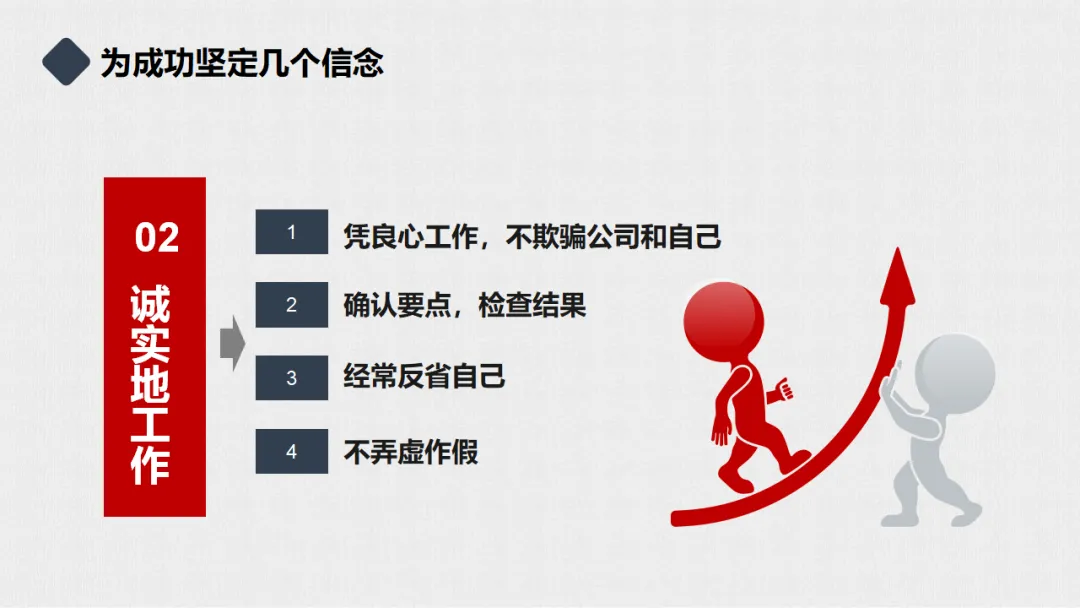 为成功坚定几个信念

02

诚实地工作

1 凭良心工作，不欺骗公司和自己

2 确认要点，检查结果

3 经常反省自己

4 不弄虚作假